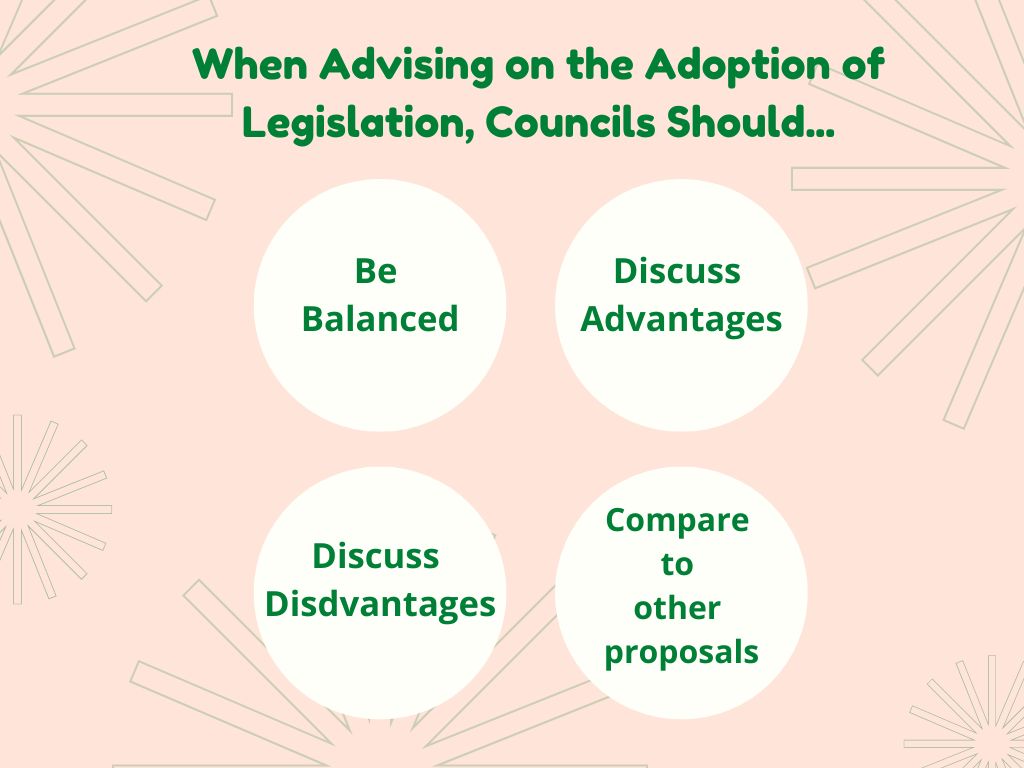 When Advising on the Adoption of Legislation, Councils Should...

Be Balanced

Discuss Advantages

Discuss Disdvantages

Compare to other proposals